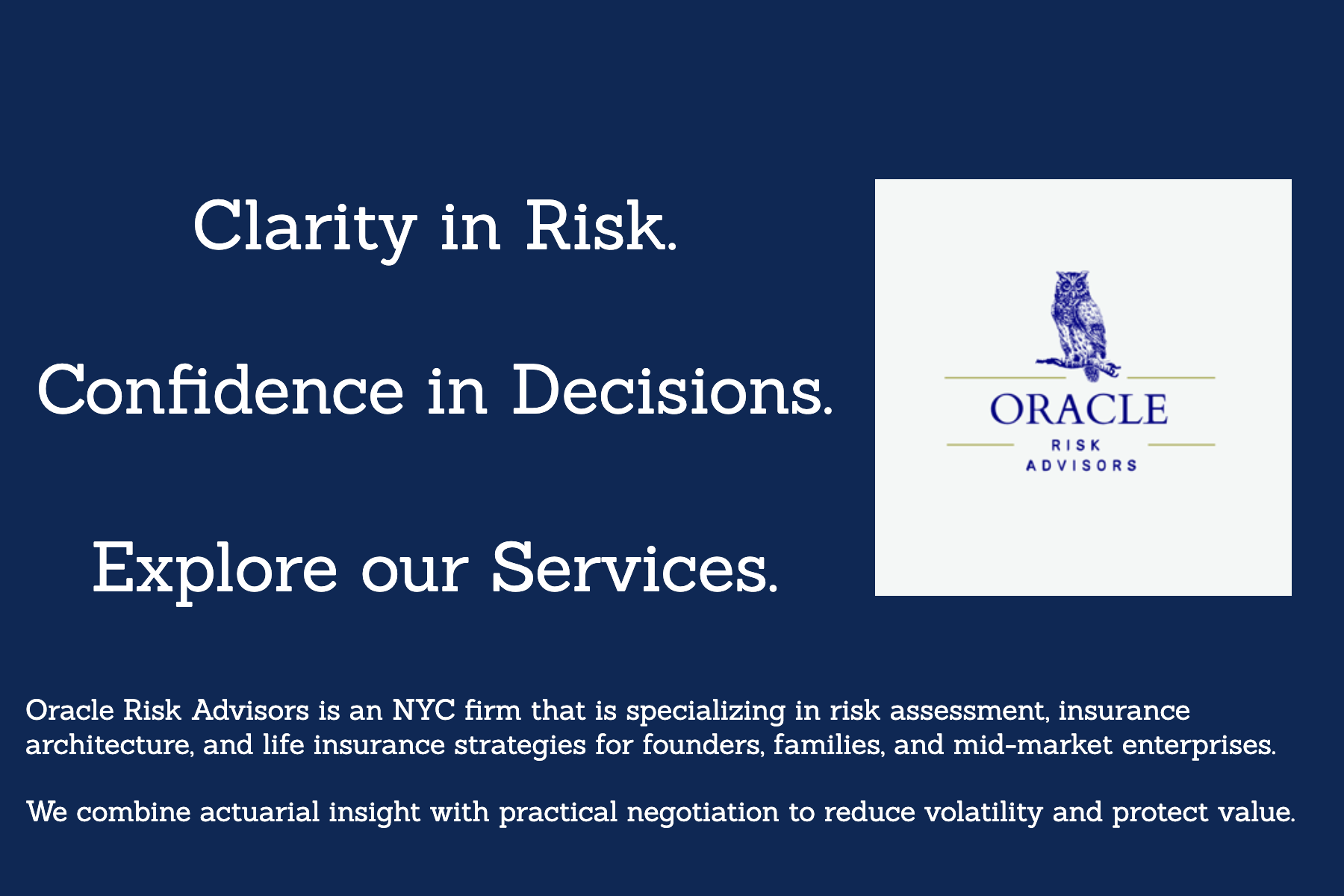 Clarity in Risk.

Confidence in Decisions.

Explore our Services.

ORACLE
RISK
ADVISORS

Oracle Risk Advisors is an NYC firm that is specializing in risk assessment, insurance architecture, and life insurance strategies for founders, families, and mid-market enterprises.

We combine actuarial insight with practical negotiation to reduce volatility and protect value.